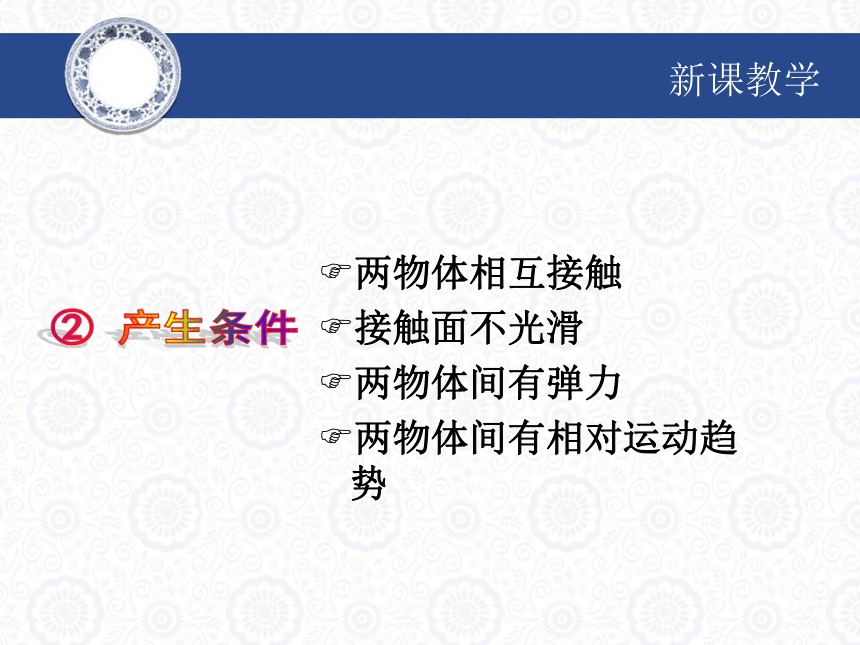 新课教学

② 产生条件

☞两物体相互接触
☞接触面不光滑
☞两物体间有弹力
☞两物体间有相对运动趋势